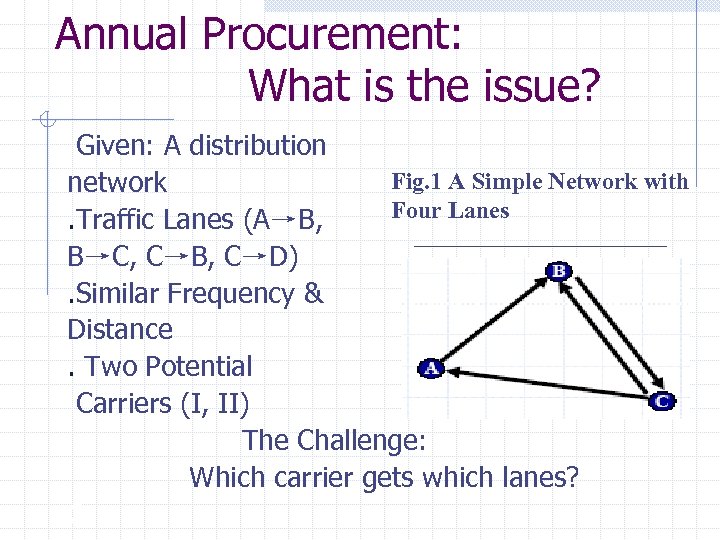 Annual Procurement:
What is the issue?

Given: A distribution network
.Traffic Lanes (A→B, B→C, C→B, C→D)
.Similar Frequency & Distance
. Two Potential Carriers (I, II)

Fig.1 A Simple Network with Four Lanes

B

A

C

The Challenge:
Which carrier gets which lanes?